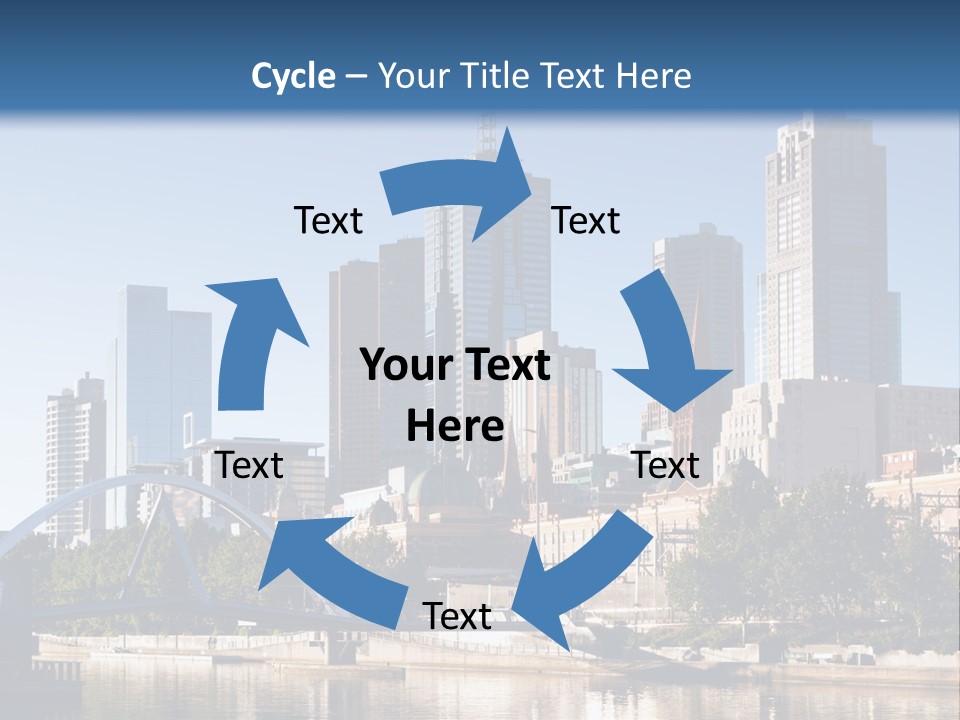 Cycle – Your Title Text Here

Text

Text

Your Text Here

Text

Text

Text